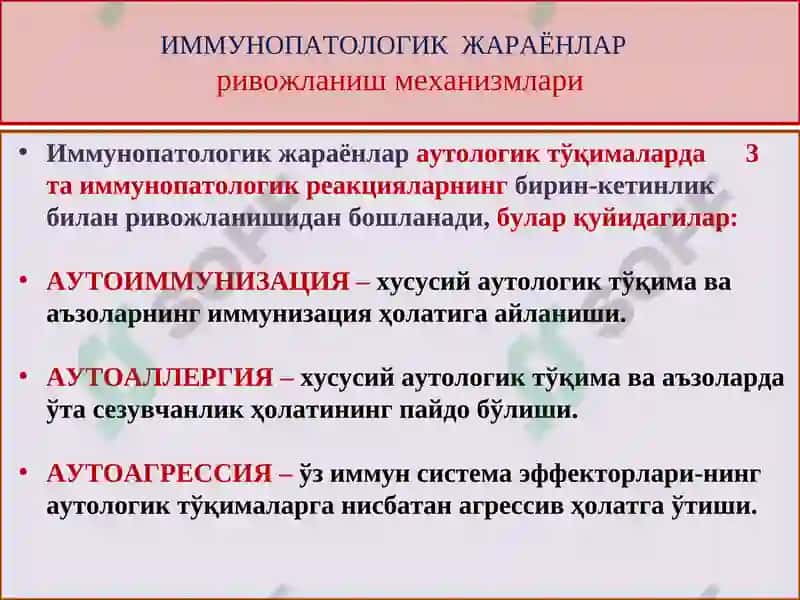 ИММУНОПАТОЛОГИК ЖАРАЁНЛАР
ривожланиш механизмлари

• Иммунопатологик жараёнлар аутологик тўқималарда 3 та иммунопатологик реакцияларнинг бирин-кетинлик билан ривожланишидан бошланади, булар қуйидагилар:

• АУТОИММУНИЗАЦИЯ – хусусий аутологик тўқима ва аъзоларнинг иммунизация ҳолатига айланиши.

• АУТОАЛЛЕРГИЯ – хусусий аутологик тўқима ва аъзоларда ўта сезувчанлик ҳолатининг пайдо бўлиши.

• АУТОАГРЕССИЯ – ўз иммун система эффекторлари-нинг аутологик тўқималарга нисбатан агрессив ҳолатга ўтиши.